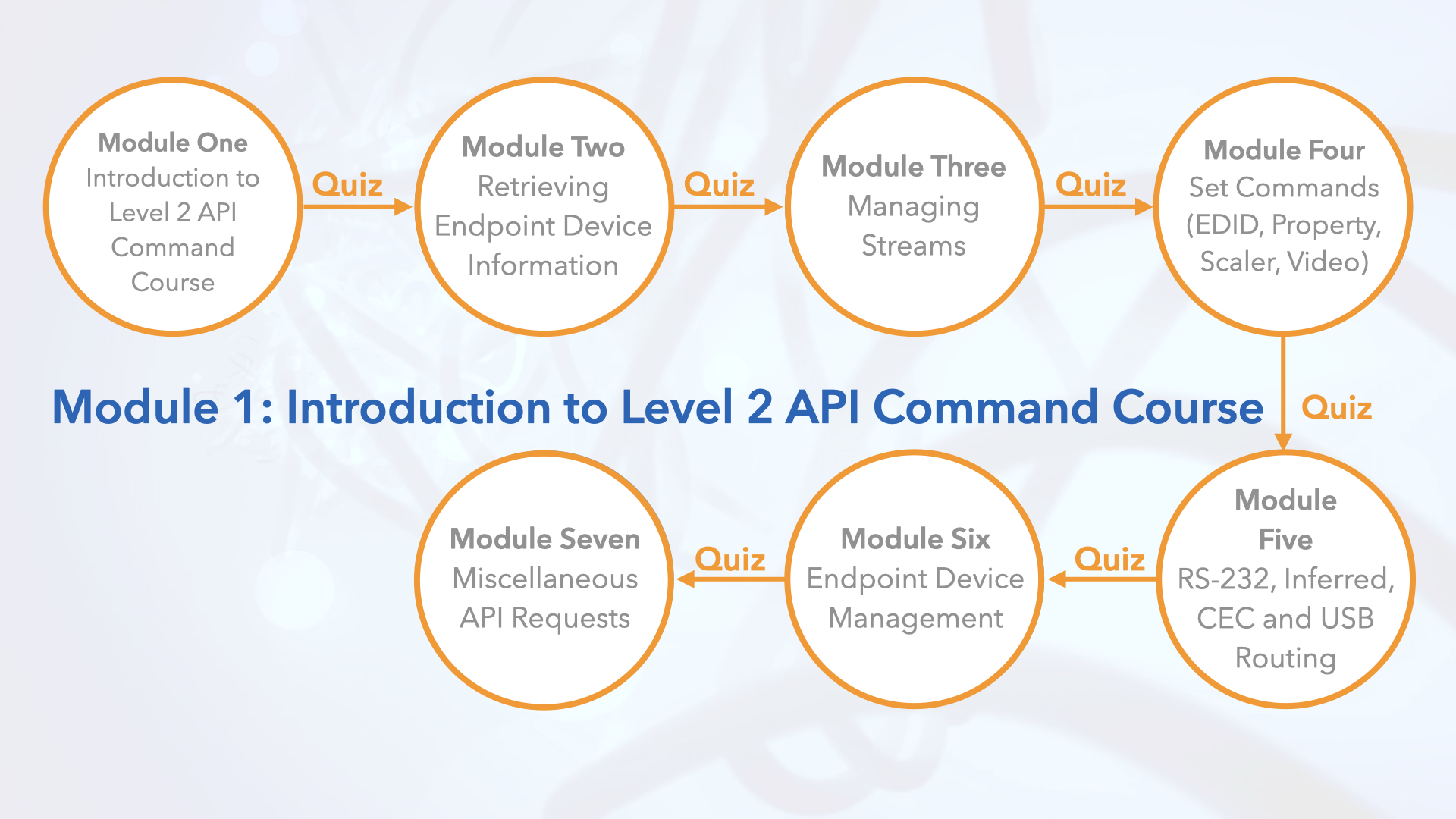 Module One
Introduction to Level 2 API Command Course

Quiz

Module Two
Retrieving Endpoint Device Information

Quiz

Module Three
Managing Streams

Quiz

Module Four
Set Commands (EDID, Property, Scaler, Video)

Module 1: Introduction to Level 2 API Command Course

Quiz

Module Five
RS-232, Inferred, CEC and USB Routing

Quiz

Module Six
Endpoint Device Management

Quiz

Module Seven
Miscellaneous API Requests